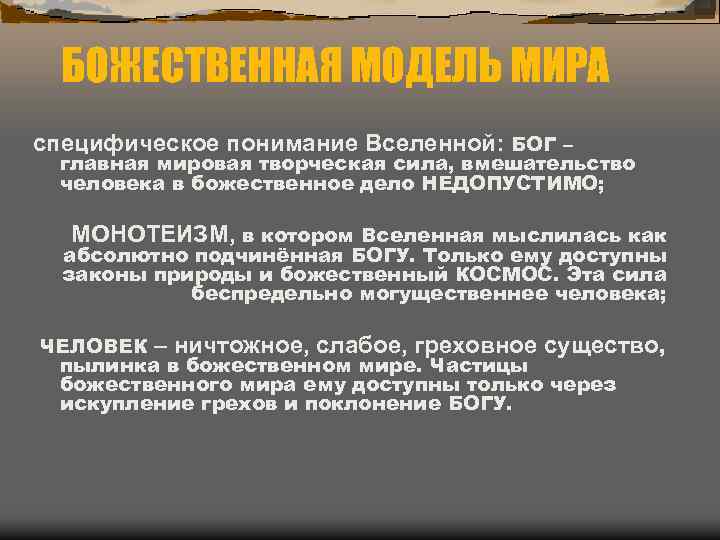 БОЖЕСТВЕННАЯ МОДЕЛЬ МИРА

специфическое понимание Вселенной: БОГ – главная мировая творческая сила, вмешательство человека в божественное дело НЕДОПУСТИМО;

МОНОТЕИЗМ, в котором Вселенная мыслилась как абсолютно подчинённая БОГУ. Только ему доступны законы природы и божественный КОСМОС. Эта сила беспредельно могущественнее человека;

ЧЕЛОВЕК – ничтожное, слабое, греховное существо, пылинка в божественном мире. Частицы божественного мира ему доступны только через искупление грехов и поклонение БОГУ.